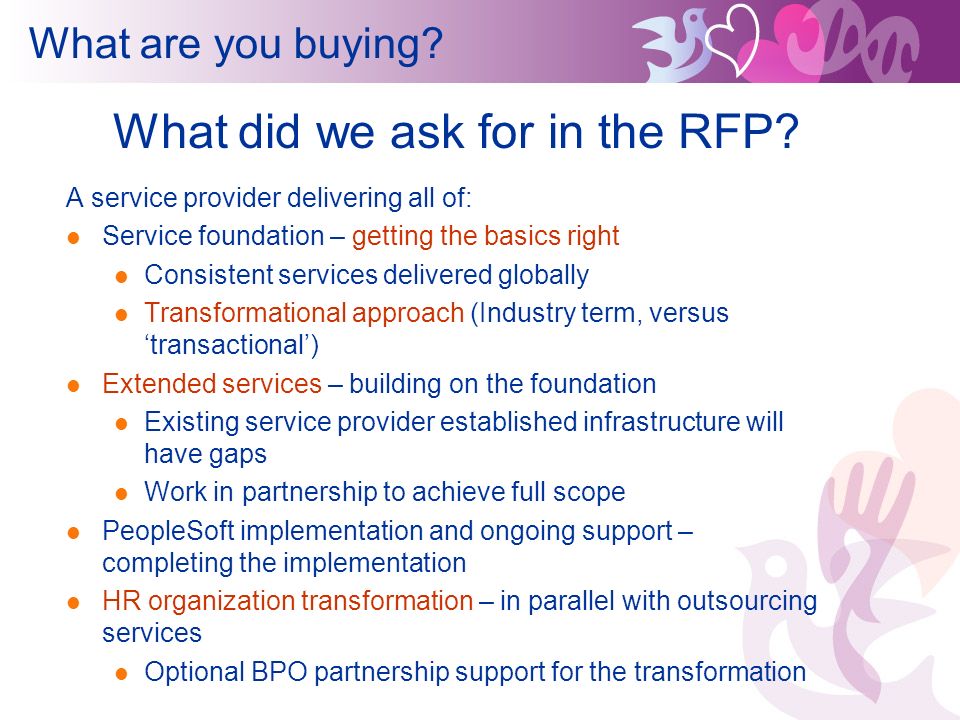 What are you buying?

What did we ask for in the RFP?

A service provider delivering all of:

- Service foundation – getting the basics right
  - Consistent services delivered globally
  - Transformational approach (Industry term, versus ‘transactional’)
- Extended services – building on the foundation
  - Existing service provider established infrastructure will have gaps
  - Work in partnership to achieve full scope
- PeopleSoft implementation and ongoing support – completing the implementation
- HR organization transformation – in parallel with outsourcing services
  - Optional BPO partnership support for the transformation